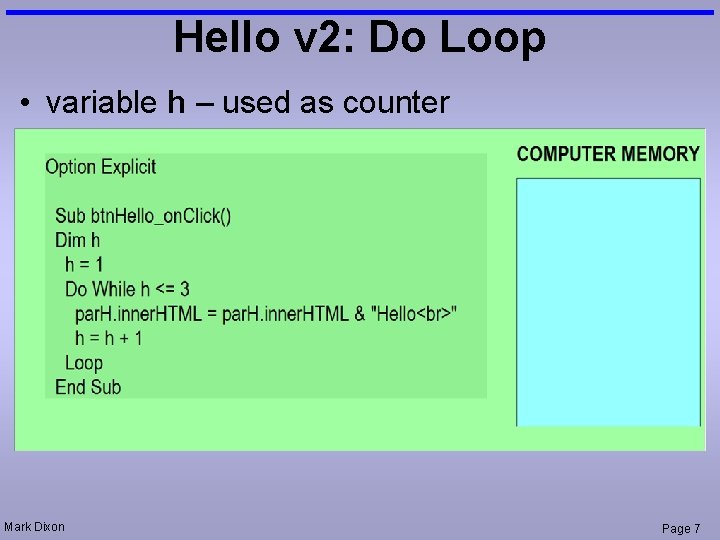 Hello v2: Do Loop

• variable h – used as counter

Option Explicit

Sub btnHello_onClick()
Dim h
h = 1
Do While h <= 3
parH.innerHTML = parH.innerHTML & "Hello<br>"
h = h + 1
Loop
End Sub

COMPUTER MEMORY

Mark Dixon

Page 7